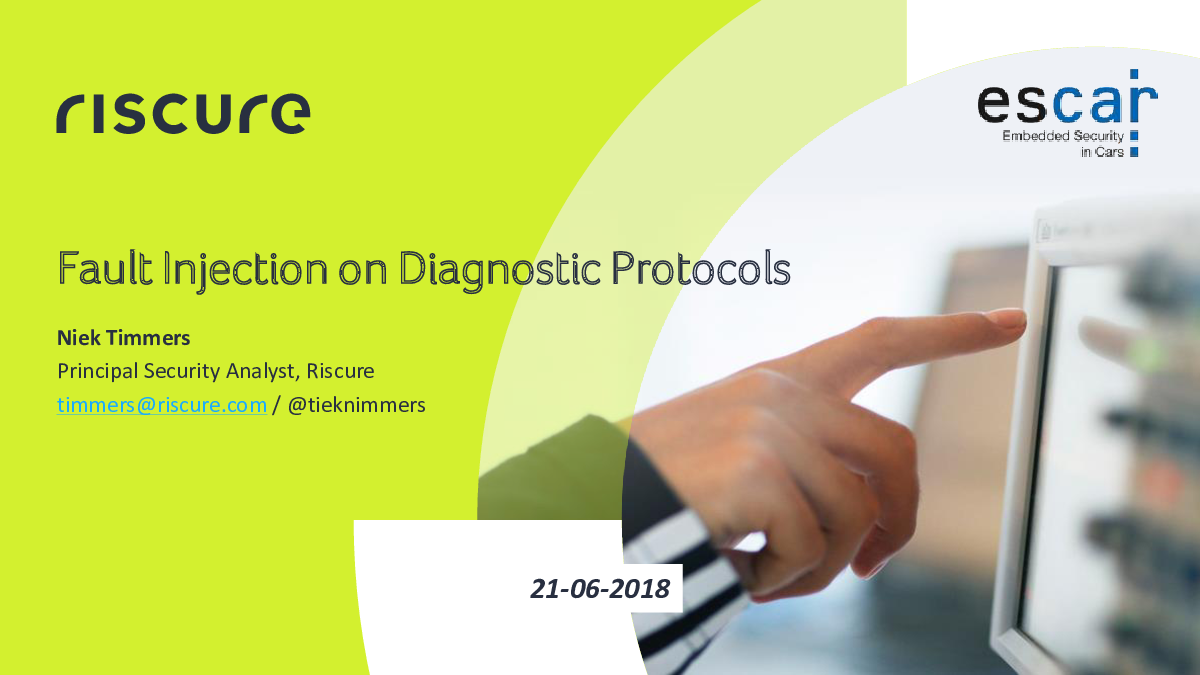 riscure

escar
Embedded Security in Cars

Fault Injection on Diagnostic Protocols

Niek Timmers
Principal Security Analyst, Riscure
timmers@riscure.com / @tieknimmers

21-06-2018